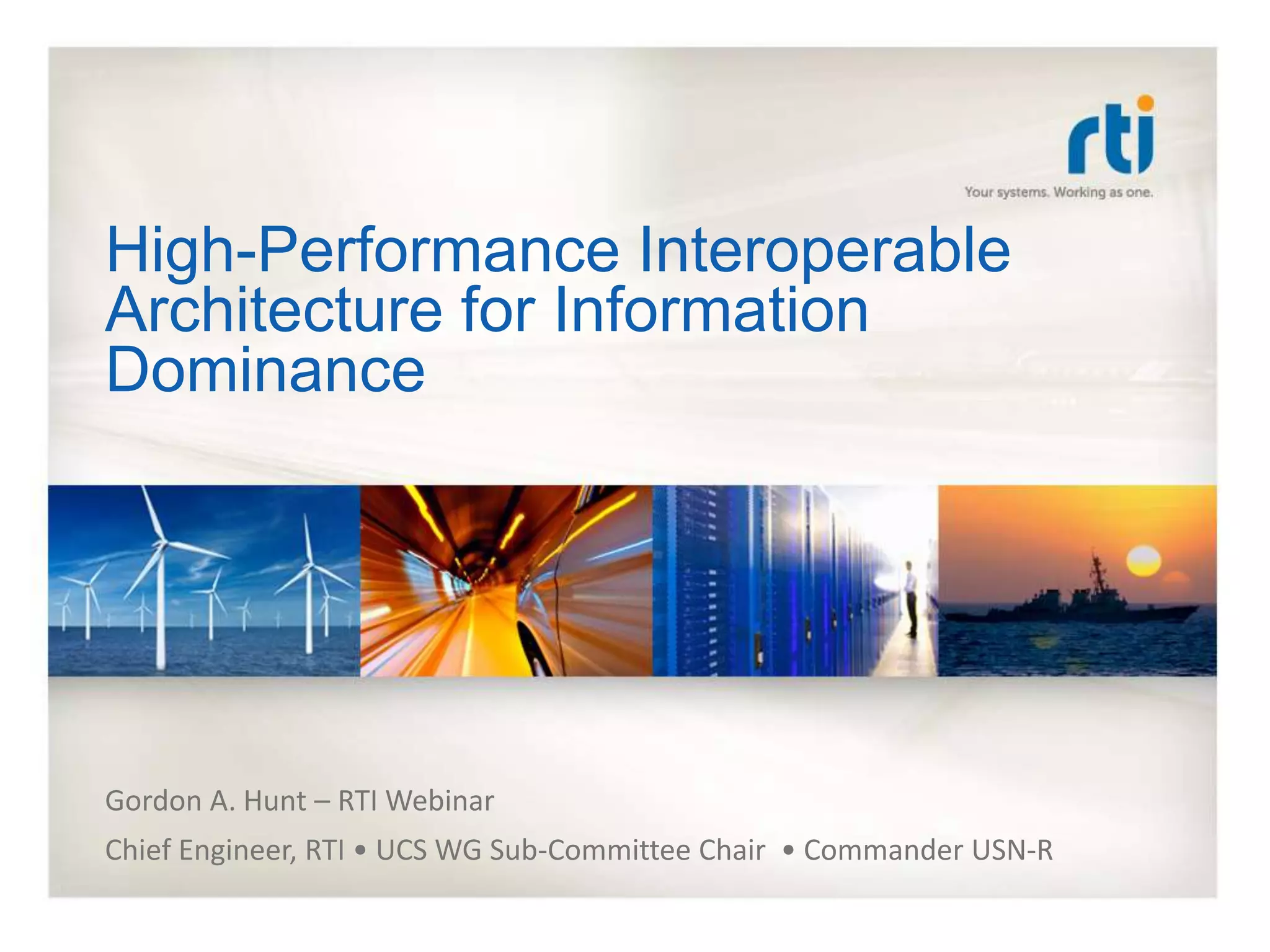 rti
Your systems. Working as one.

High-Performance Interoperable Architecture for Information Dominance

Gordon A. Hunt – RTI Webinar

Chief Engineer, RTI • UCS WG Sub-Committee Chair • Commander USN-R